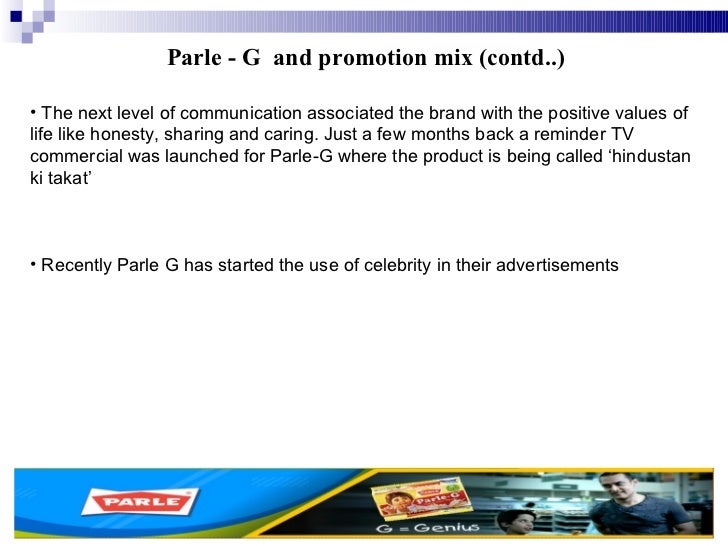 Parle - G and promotion mix (contd..)

• The next level of communication associated the brand with the positive values of life like honesty, sharing and caring. Just a few months back a reminder TV commercial was launched for Parle-G where the product is being called ‘hindustan ki takat’

• Recently Parle G has started the use of celebrity in their advertisements

PARLE

Parle-G

G = Genius